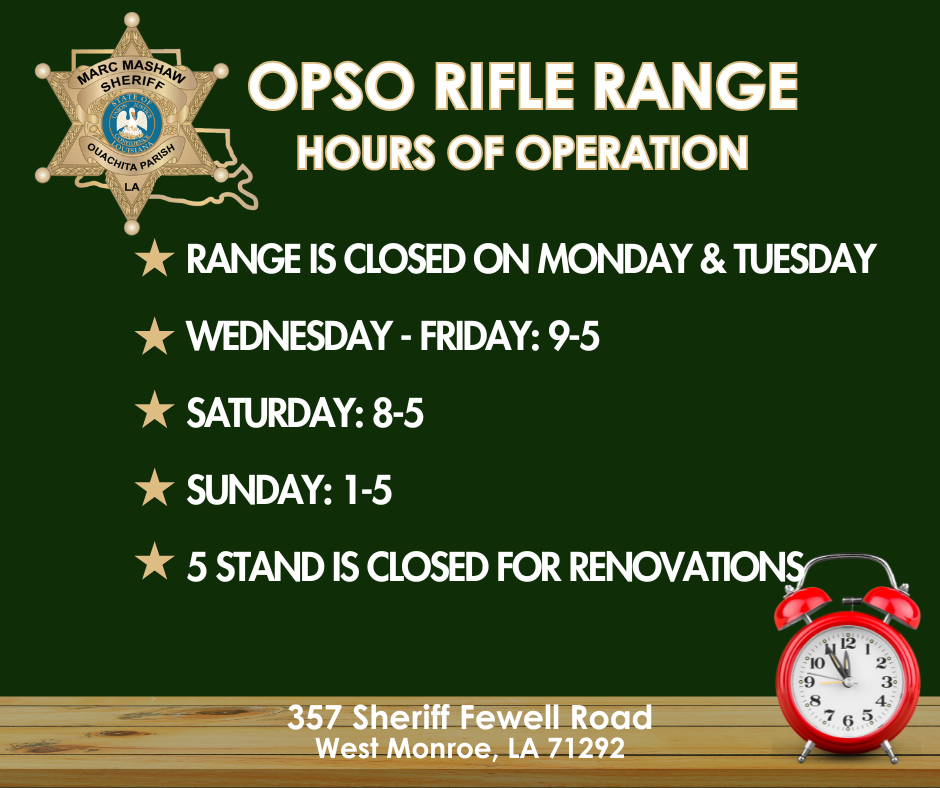 MARC MASHAW
SHERIFF
STATE OF LOUISIANA
OUACHITA PARISH
LA

OPSO RIFLE RANGE
HOURS OF OPERATION

★ RANGE IS CLOSED ON MONDAY & TUESDAY

★ WEDNESDAY - FRIDAY: 9-5

★ SATURDAY: 8-5

★ SUNDAY: 1-5

★ 5 STAND IS CLOSED FOR RENOVATIONS

12 1 2 3 4 5 6 7 8 9 10 11

357 Sheriff Fewell Road
West Monroe, LA 71292